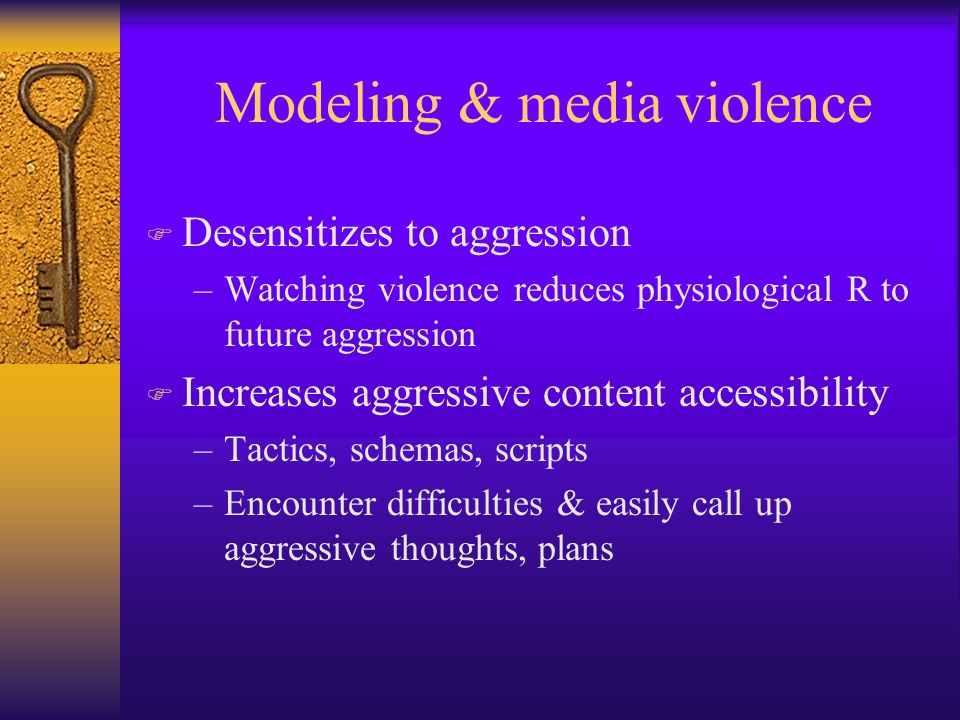 Modeling & media violence

Desensitizes to aggression

– Watching violence reduces physiological R to future aggression

Increases aggressive content accessibility

– Tactics, schemas, scripts

– Encounter difficulties & easily call up aggressive thoughts, plans